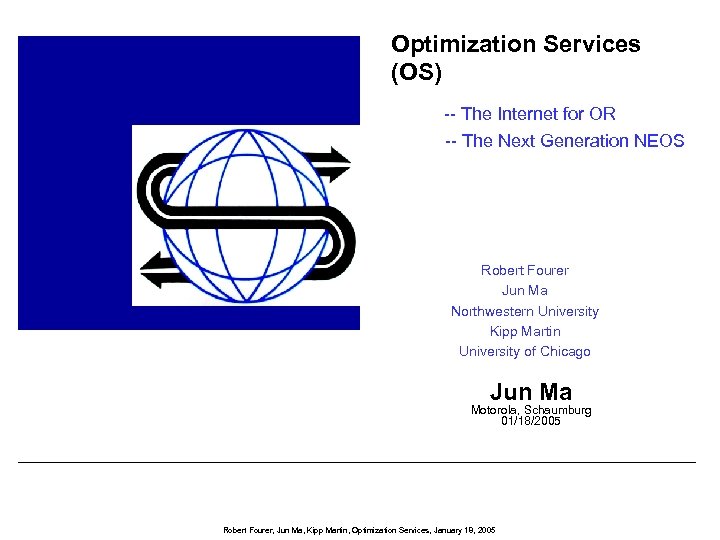 Optimization Services (OS)

-- The Internet for OR

-- The Next Generation NEOS

Robert Fourer
Jun Ma
Northwestern University
Kipp Martin
University of Chicago

Jun Ma
Motorola, Schaumburg
01/18/2005

Robert Fourer, Jun Ma, Kipp Martin, Optimization Services, January 18, 2005